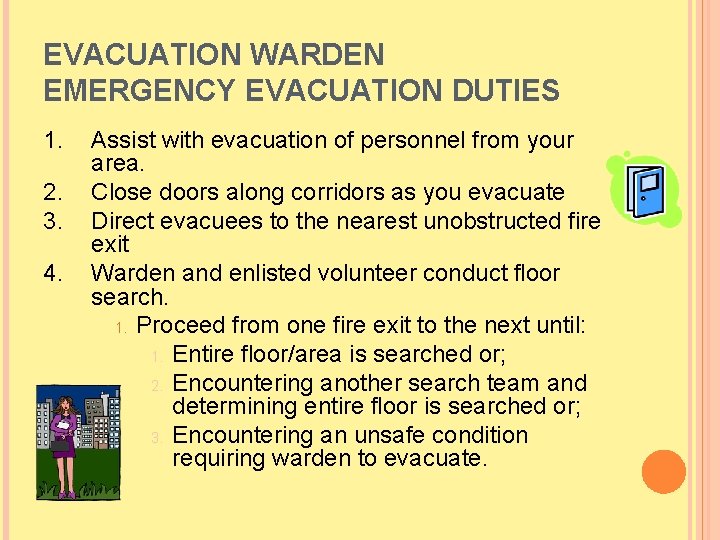 EVACUATION WARDEN
EMERGENCY EVACUATION DUTIES

1. Assist with evacuation of personnel from your area.
2. Close doors along corridors as you evacuate
3. Direct evacuees to the nearest unobstructed fire exit
4. Warden and enlisted volunteer conduct floor search.
   1. Proceed from one fire exit to the next until:
      1. Entire floor/area is searched or;
      2. Encountering another search team and determining entire floor is searched or;
      3. Encountering an unsafe condition requiring warden to evacuate.